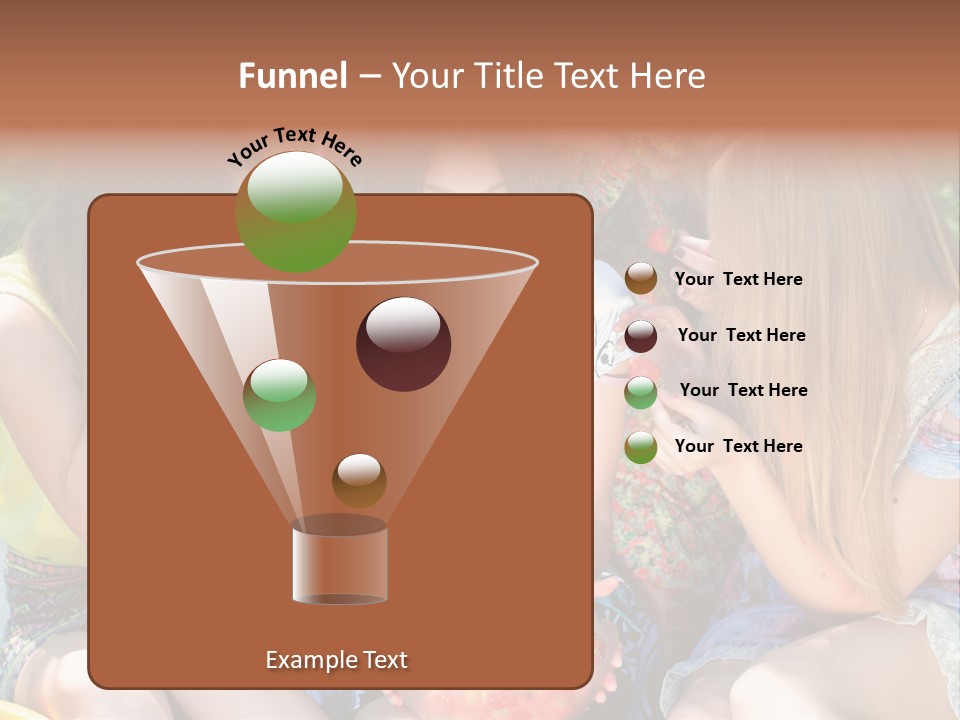 Funnel – Your Title Text Here

Your Text Here

Your Text Here

Your Text Here

Your Text Here

Your Text Here

Example Text